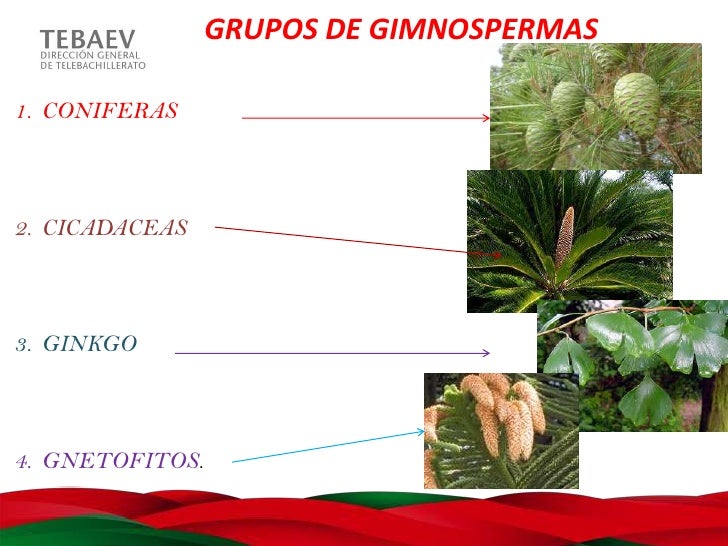 TEBAEV
DIRECCIÓN GENERAL
DE TELEBACHILLERATO

GRUPOS DE GIMNOSPERMAS

1. CONIFERAS

2. CICADACEAS

3. GINKGO

4. GNETOFITOS.